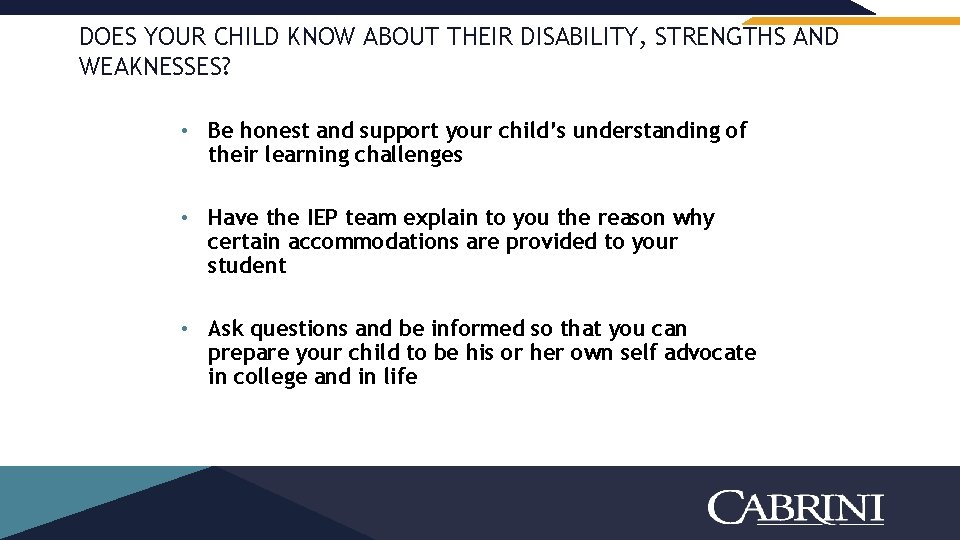 DOES YOUR CHILD KNOW ABOUT THEIR DISABILITY, STRENGTHS AND WEAKNESSES?

• Be honest and support your child's understanding of their learning challenges

• Have the IEP team explain to you the reason why certain accommodations are provided to your student

• Ask questions and be informed so that you can prepare your child to be his or her own self advocate in college and in life

CABRINI